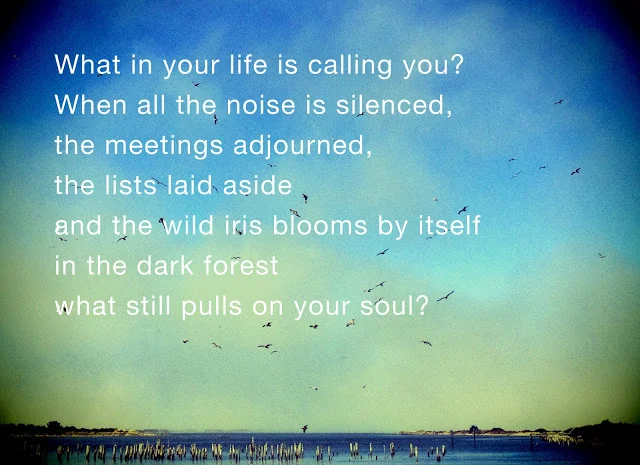 What in your life is calling you?
When all the noise is silenced,
the meetings adjourned,
the lists laid aside
and the wild iris blooms by itself
in the dark forest
what still pulls on your soul?